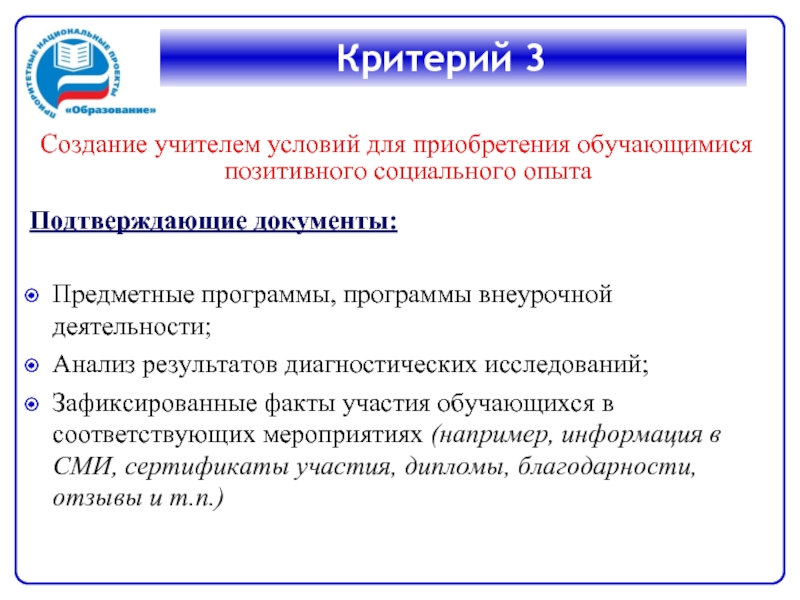 ПРИОРИТЕТНЫЕ НАЦИОНАЛЬНЫЕ ПРОЕКТЫ
«Образование»

Критерий 3

Создание учителем условий для приобретения обучающимися позитивного социального опыта

Подтверждающие документы:

Предметные программы, программы внеурочной деятельности;

Анализ результатов диагностических исследований;

Зафиксированные факты участия обучающихся в соответствующих мероприятиях (например, информация в СМИ, сертификаты участия, дипломы, благодарности, отзывы и т.п.)